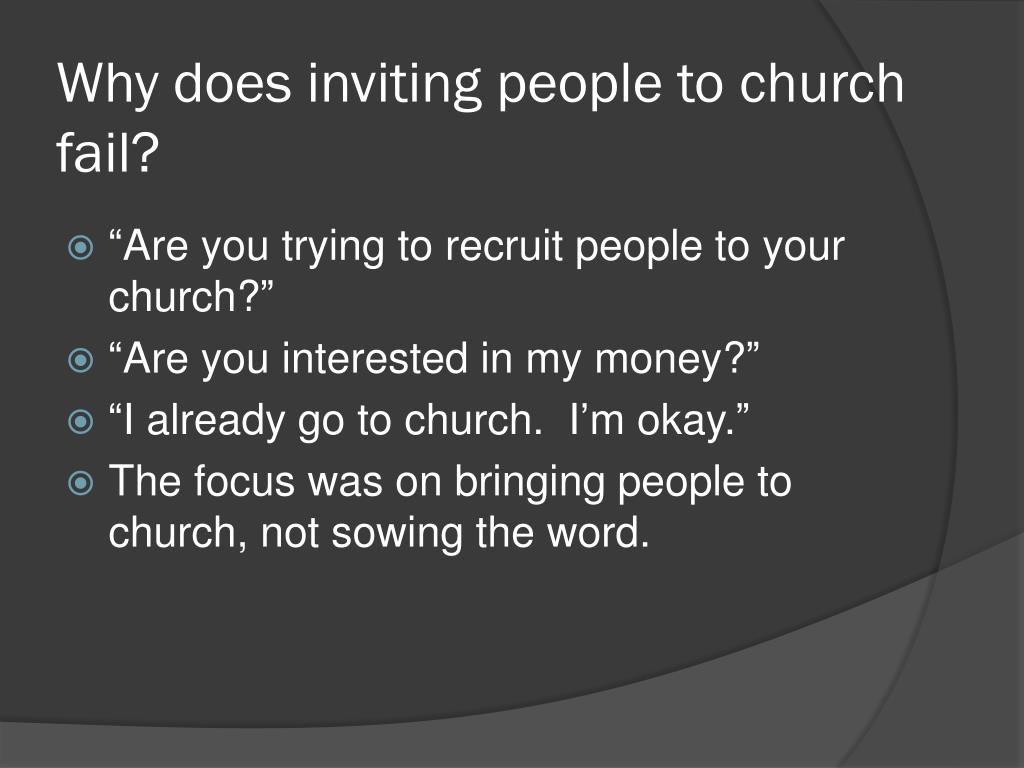 Why does inviting people to church fail?

“Are you trying to recruit people to your church?”

“Are you interested in my money?”

“I already go to church.  I’m okay.”

The focus was on bringing people to church, not sowing the word.